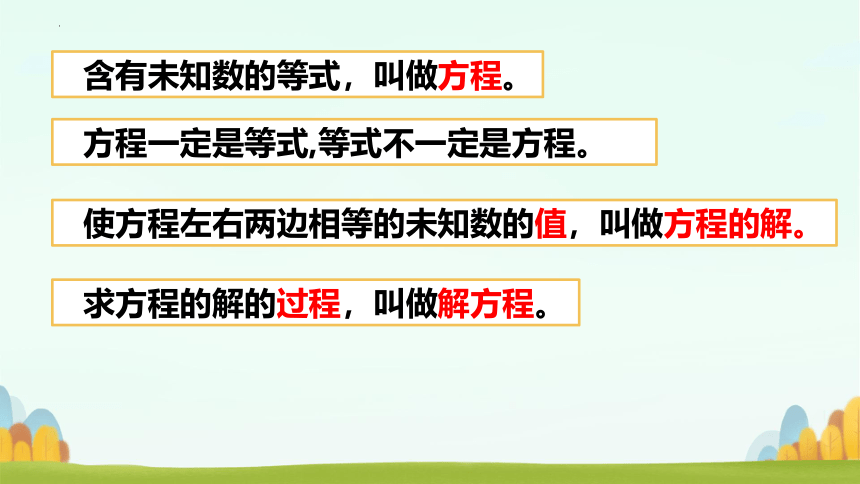 含有未知数的等式，叫做方程。

方程一定是等式,等式不一定是方程。

使方程左右两边相等的未知数的值，叫做方程的解。

求方程的解的过程，叫做解方程。